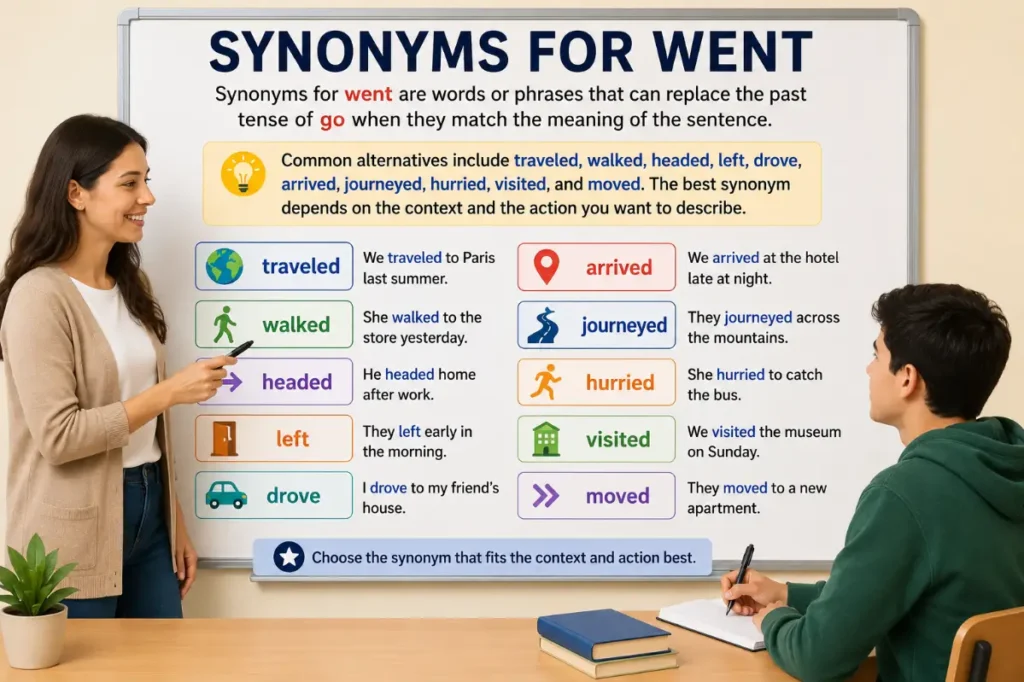 SYNONYMS FOR WENT

Synonyms for went are words or phrases that can replace the past tense of go when they match the meaning of the sentence.

Common alternatives include traveled, walked, headed, left, drove, arrived, journeyed, hurried, visited, and moved. The best synonym depends on the context and the action you want to describe.

traveled
We traveled to Paris last summer.

walked
She walked to the store yesterday.

headed
He headed home after work.

left
They left early in the morning.

drove
I drove to my friend's house.

arrived
We arrived at the hotel late at night.

journeyed
They journeyed across the mountains.

hurried
She hurried to catch the bus.

visited
We visited the museum on Sunday.

moved
They moved to a new apartment.

Choose the synonym that fits the context and action best.